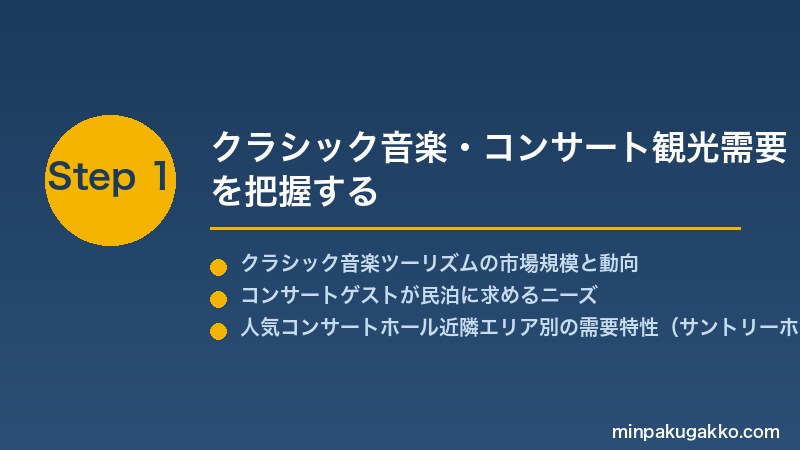 Step 1

クラシック音楽・コンサート観光需要を把握する

クラシック音楽ツーリズムの市場規模と動向
コンサートゲストが民泊に求めるニーズ
人気コンサートホール近隣エリア別の需要特性（サントリーホ

minpakugakko.com